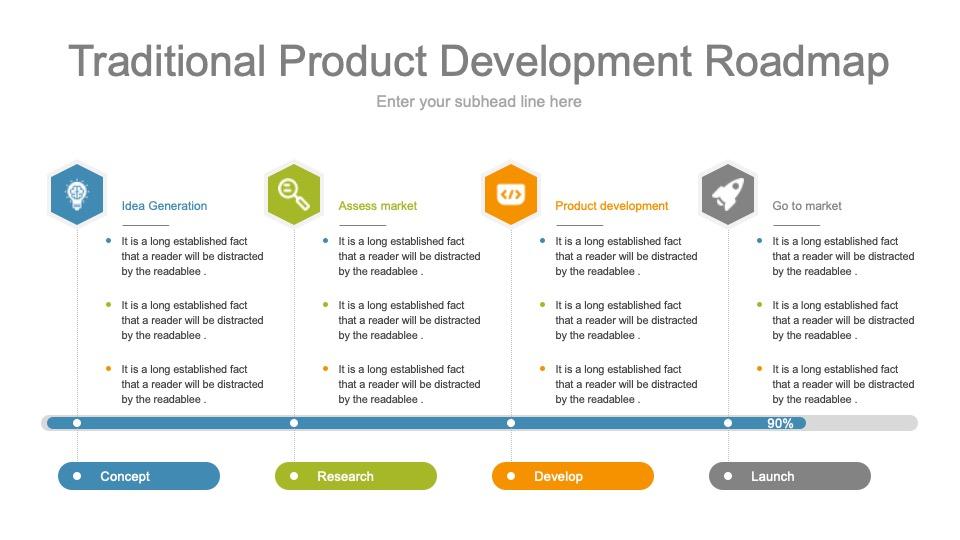 Traditional Product Development Roadmap

Enter your subhead line here

Idea Generation

- It is a long established fact that a reader will be distracted by the readablee .
- It is a long established fact that a reader will be distracted by the readablee .
- It is a long established fact that a reader will be distracted by the readablee .

Assess market

- It is a long established fact that a reader will be distracted by the readablee .
- It is a long established fact that a reader will be distracted by the readablee .
- It is a long established fact that a reader will be distracted by the readablee .

Product development

- It is a long established fact that a reader will be distracted by the readablee .
- It is a long established fact that a reader will be distracted by the readablee .
- It is a long established fact that a reader will be distracted by the readablee .

Go to market

- It is a long established fact that a reader will be distracted by the readablee .
- It is a long established fact that a reader will be distracted by the readablee .
- It is a long established fact that a reader will be distracted by the readablee .

90%

Concept

Research

Develop

Launch